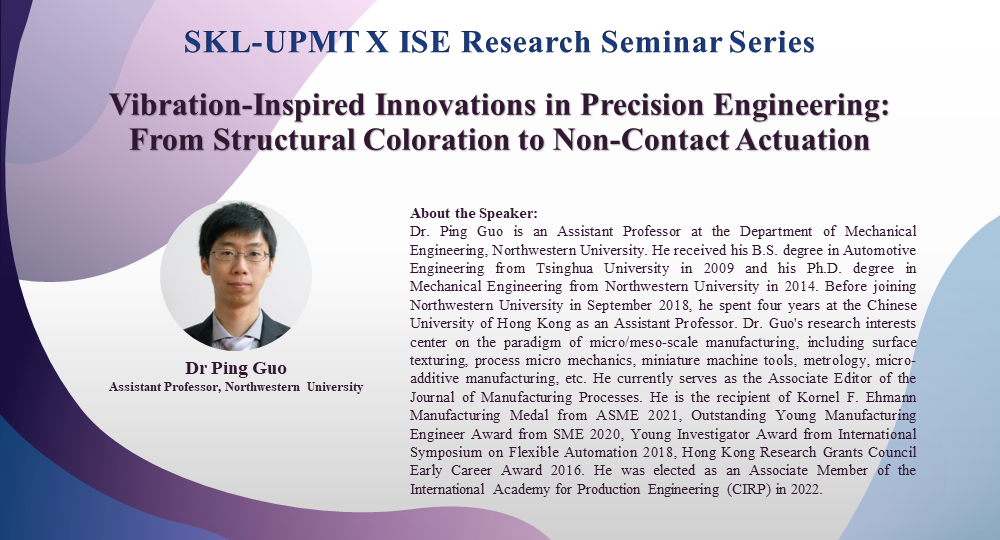 SKL-UPMT X ISE Research Seminar Series

Vibration-Inspired Innovations in Precision Engineering: From Structural Coloration to Non-Contact Actuation

Dr Ping Guo
Assistant Professor, Northwestern University

About the Speaker:
Dr. Ping Guo is an Assistant Professor at the Department of Mechanical Engineering, Northwestern University. He received his B.S. degree in Automotive Engineering from Tsinghua University in 2009 and his Ph.D. degree in Mechanical Engineering from Northwestern University in 2014. Before joining Northwestern University in September 2018, he spent four years at the Chinese University of Hong Kong as an Assistant Professor. Dr. Guo's research interests center on the paradigm of micro/meso-scale manufacturing, including surface texturing, process micro mechanics, miniature machine tools, metrology, micro-additive manufacturing, etc. He currently serves as the Associate Editor of the Journal of Manufacturing Processes. He is the recipient of Kornel F. Ehmann Manufacturing Medal from ASME 2021, Outstanding Young Manufacturing Engineer Award from SME 2020, Young Investigator Award from International Symposium on Flexible Automation 2018, Hong Kong Research Grants Council Early Career Award 2016. He was elected as an Associate Member of the International Academy for Production Engineering (CIRP) in 2022.